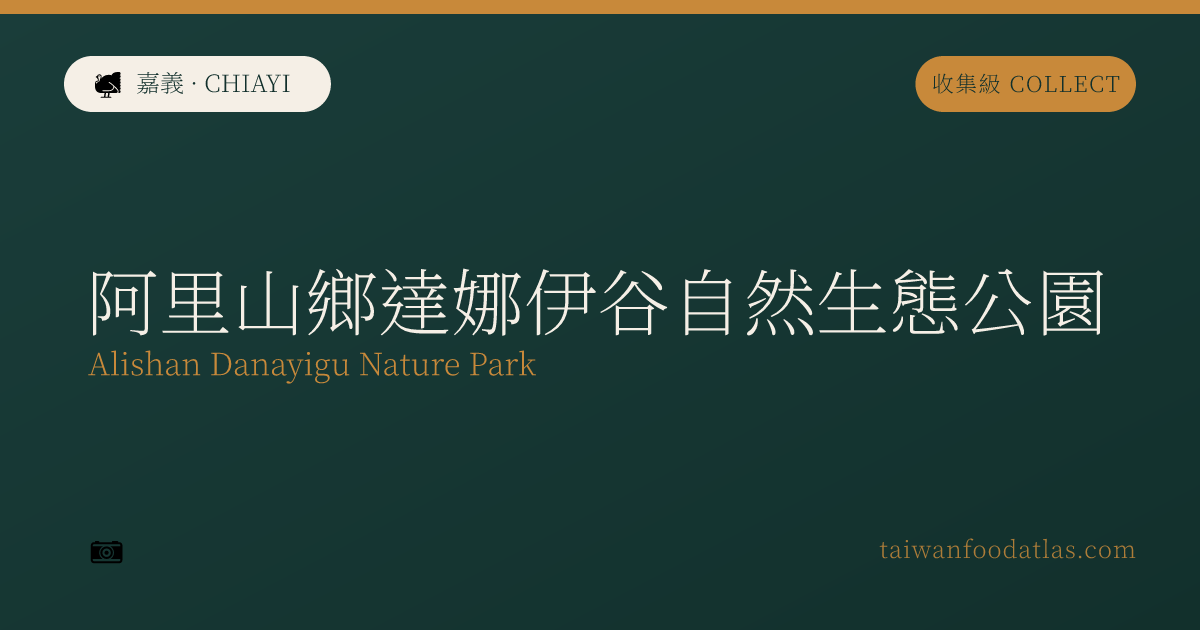 嘉義 · CHIAYI

收集級 COLLECT

阿里山鄉達娜伊谷自然生態公園
Alishan Danayigu Nature Park

taiwanfoodatlas.com